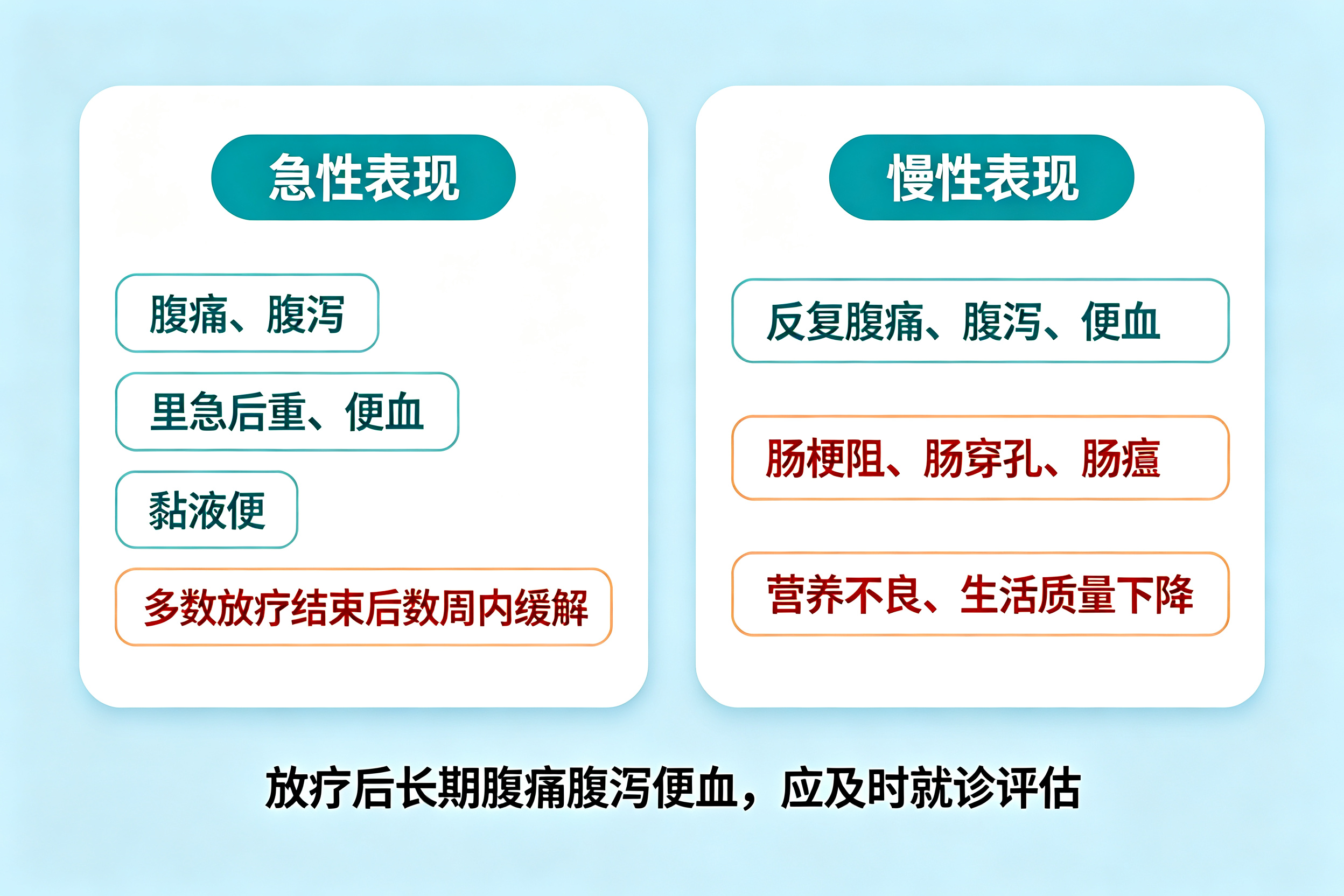 急性表现

腹痛、腹泻

里急后重、便血

黏液便

多数放疗结束后数周内缓解

慢性表现

反复腹痛、腹泻、便血

肠梗阻、肠穿孔、肠瘘

营养不良、生活质量下降

放疗后长期腹痛腹泻便血，应及时就诊评估